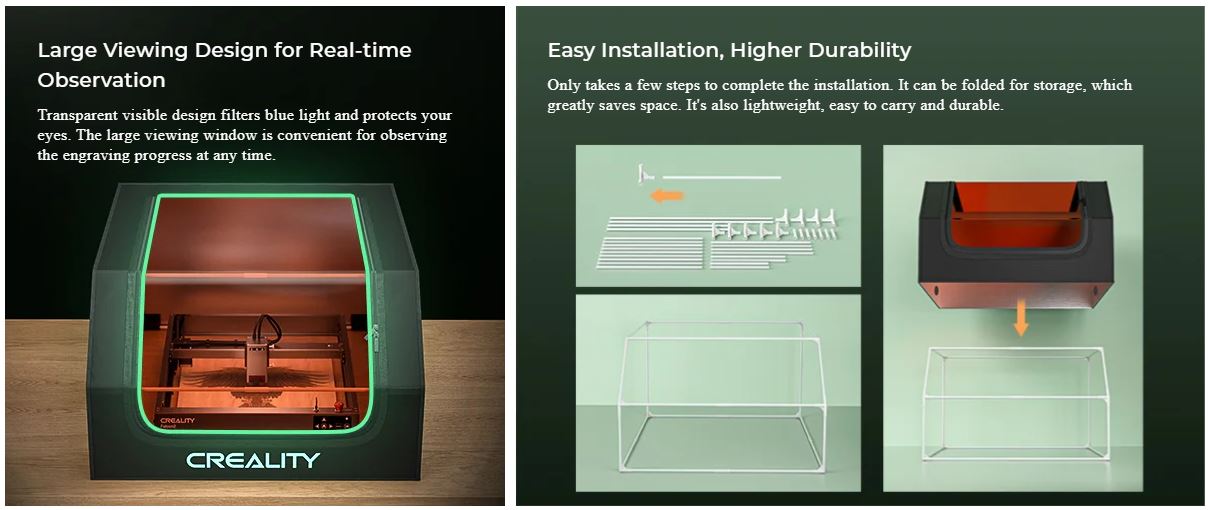 Large Viewing Design for Real-time Observation

Transparent visible design filters blue light and protects your eyes. The large viewing window is convenient for observing the engraving progress at any time.

CREALITY

CREALITY

Easy Installation, Higher Durability

Only takes a few steps to complete the installation. It can be folded for storage, which greatly saves space. It's also lightweight, easy to carry and durable.